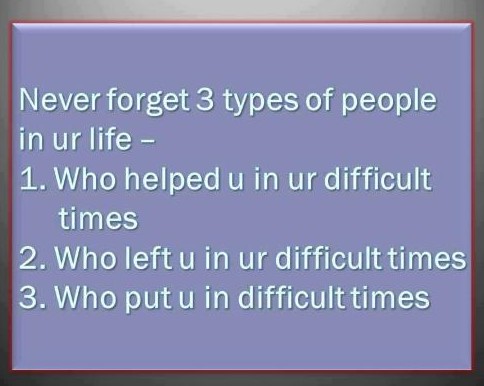 Never forget 3 types of people in ur life –

1. Who helped u in ur difficult times
2. Who left u in ur difficult times
3. Who put u in difficult times